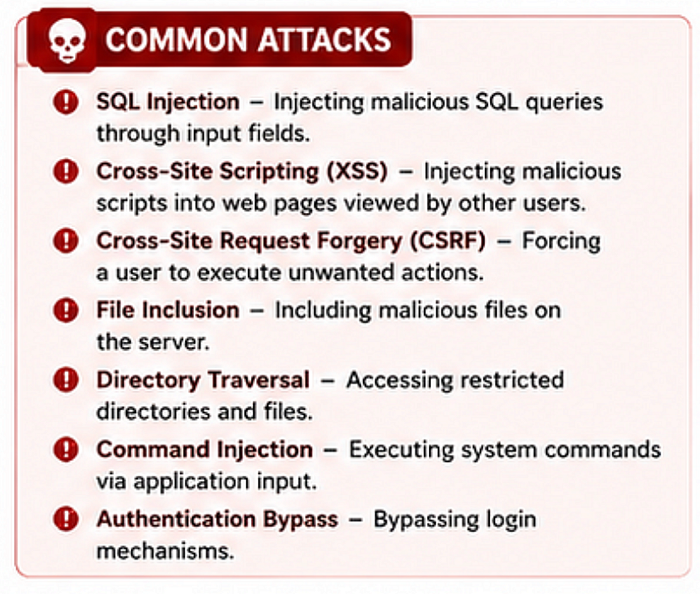 COMMON ATTACKS

SQL Injection – Injecting malicious SQL queries through input fields.

Cross-Site Scripting (XSS) – Injecting malicious scripts into web pages viewed by other users.

Cross-Site Request Forgery (CSRF) – Forcing a user to execute unwanted actions.

File Inclusion – Including malicious files on the server.

Directory Traversal – Accessing restricted directories and files.

Command Injection – Executing system commands via application input.

Authentication Bypass – Bypassing login mechanisms.